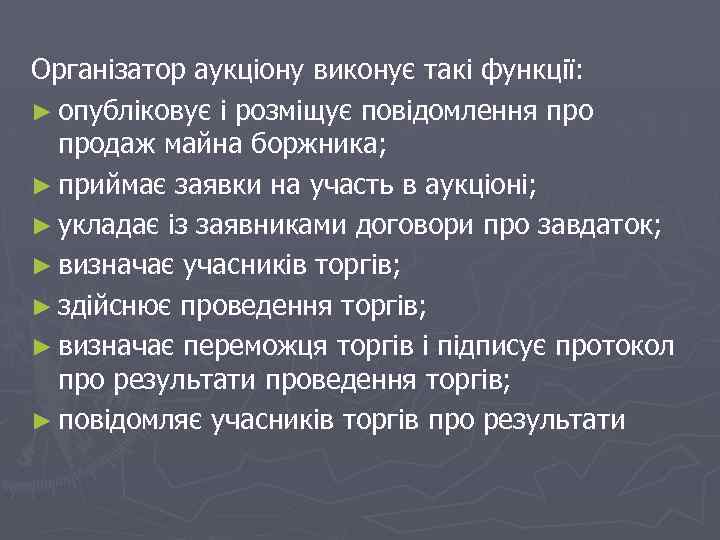 Організатор аукціону виконує такі функції:

► опубліковує і розміщує повідомлення про продаж майна боржника;

► приймає заявки на участь в аукціоні;

► укладає із заявниками договори про завдаток;

► визначає учасників торгів;

► здійснює проведення торгів;

► визначає переможця торгів і підписує протокол про результати проведення торгів;

► повідомляє учасників торгів про результати